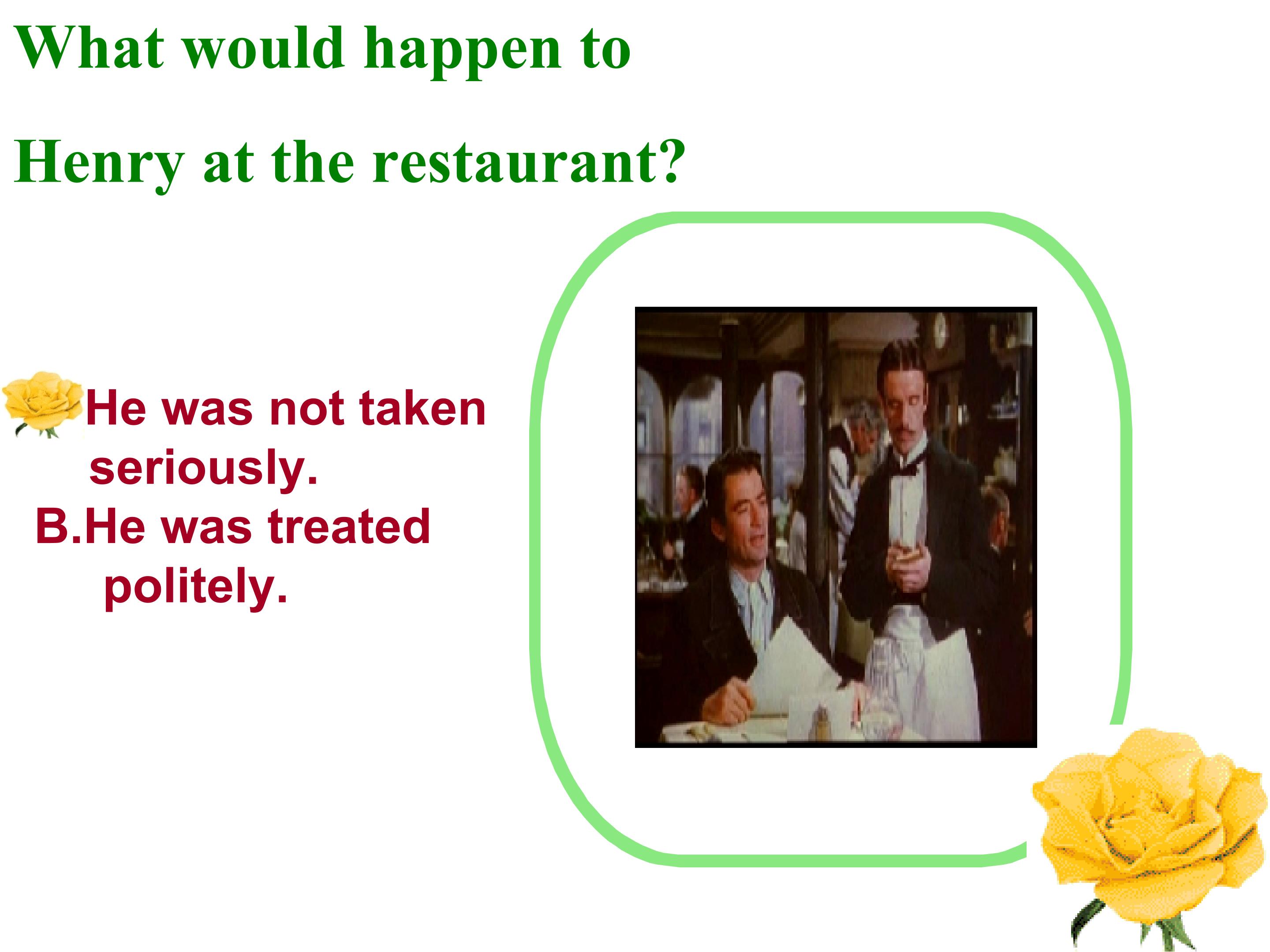 What would happen to Henry at the restaurant?

He was not taken seriously.
B.He was treated politely.